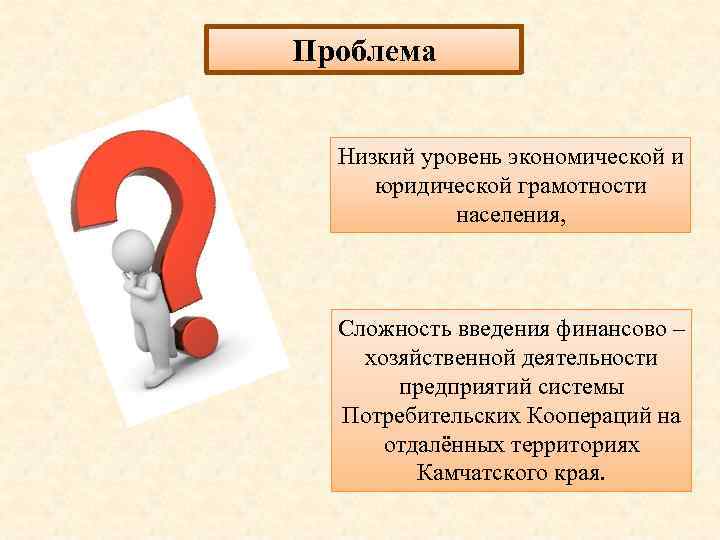 Проблема

Низкий уровень экономической и юридической грамотности населения,

Сложность введения финансово – хозяйственной деятельности предприятий системы Потребительских Коопераций на отдалённых территориях Камчатского края.